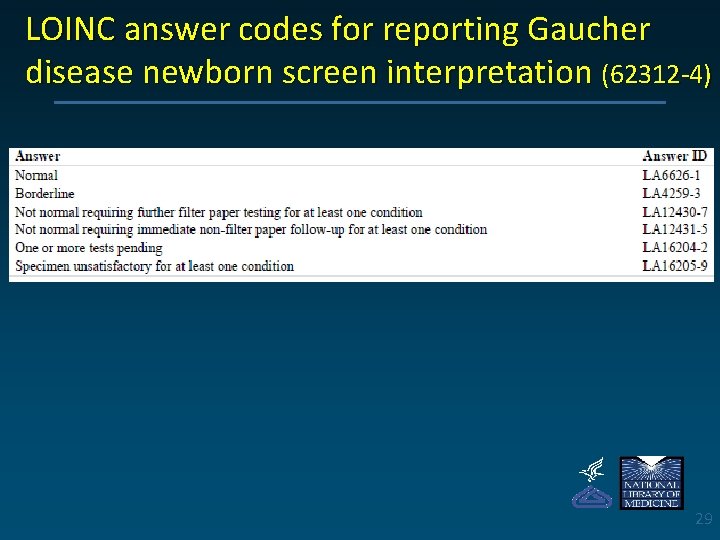 LOINC answer codes for reporting Gaucher disease newborn screen interpretation (62312-4)

| Answer | Answer ID |
|---|---|
| Normal | LA6626-1 |
| Borderline | LA4259-3 |
| Not normal requiring further filter paper testing for at least one condition | LA12430-7 |
| Not normal requiring immediate non-filter paper follow-up for at least one condition | LA12431-5 |
| One or more tests pending | LA16204-2 |
| Specimen unsatisfactory for at least one condition | LA16205-9 |

NATIONAL LIBRARY OF MEDICINE

29